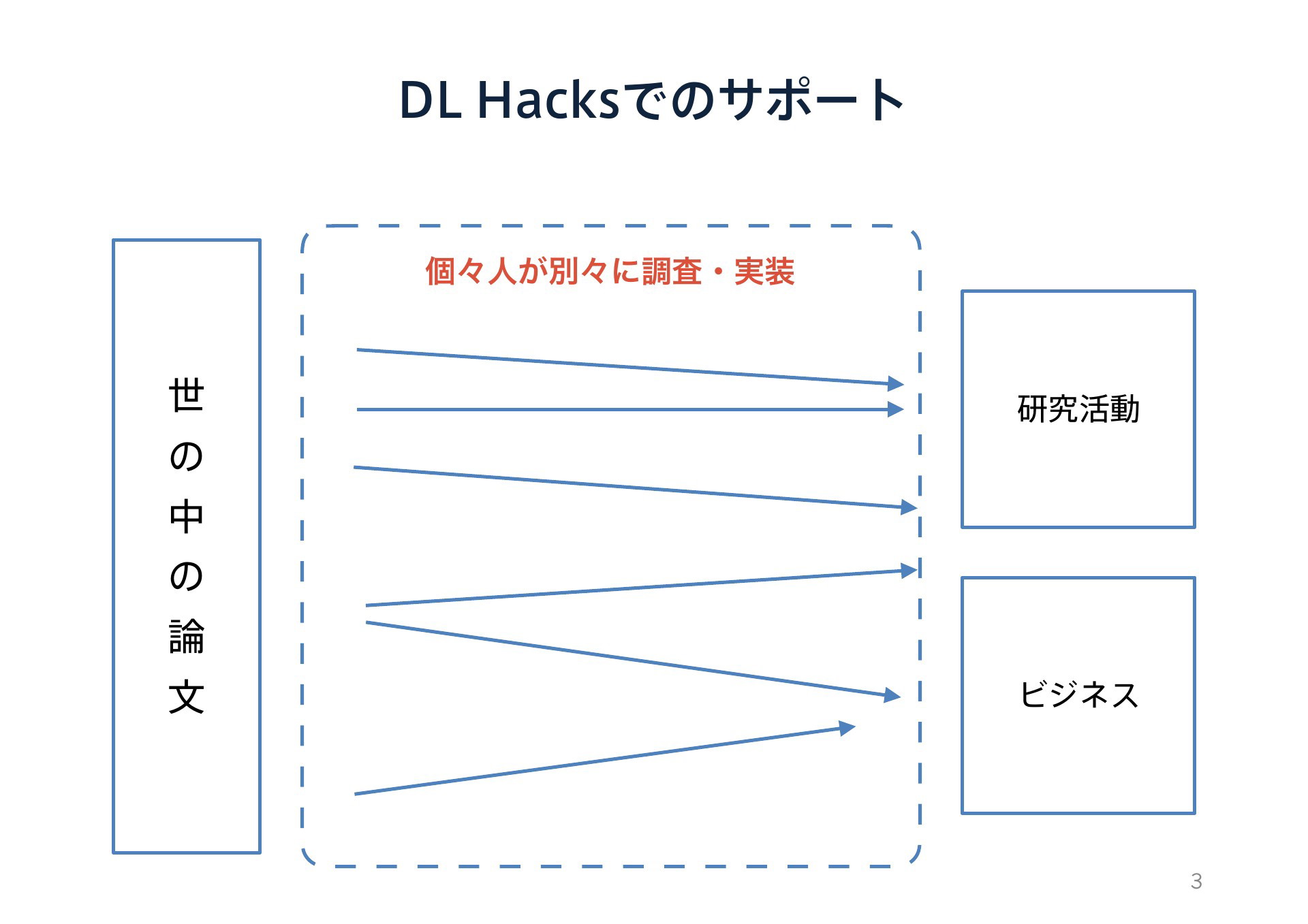 DL Hacksでのサポート

世の中の論文

個々人が別々に調査・実装

研究活動

ビジネス

3